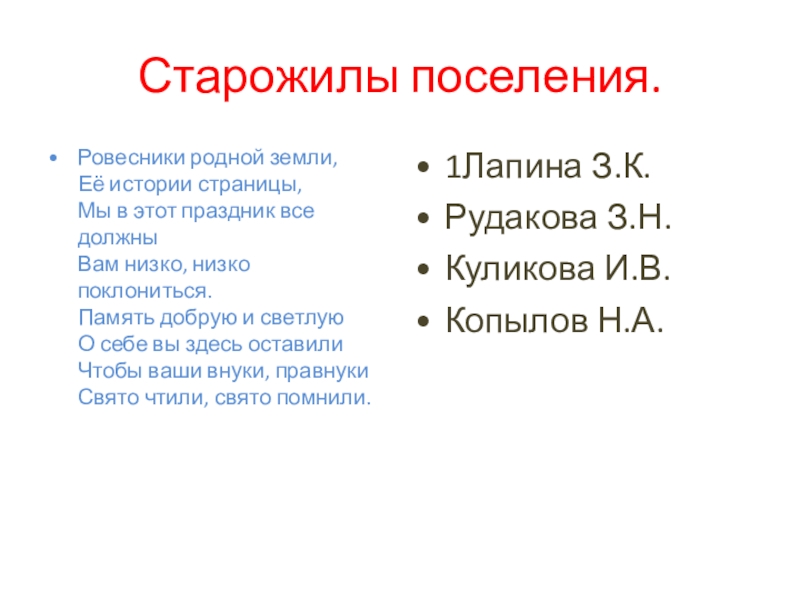 Старожилы поселения.

• Ровесники родной земли,
Её истории страницы,
Мы в этот праздник все должны
Вам низко, низко поклониться.
Память добрую и светлую
О себе вы здесь оставили
Чтобы ваши внуки, правнуки
Свято чтили, свято помнили.

• 1Лапина З.К.
• Рудакова З.Н.
• Куликова И.В.
• Копылов Н.А.